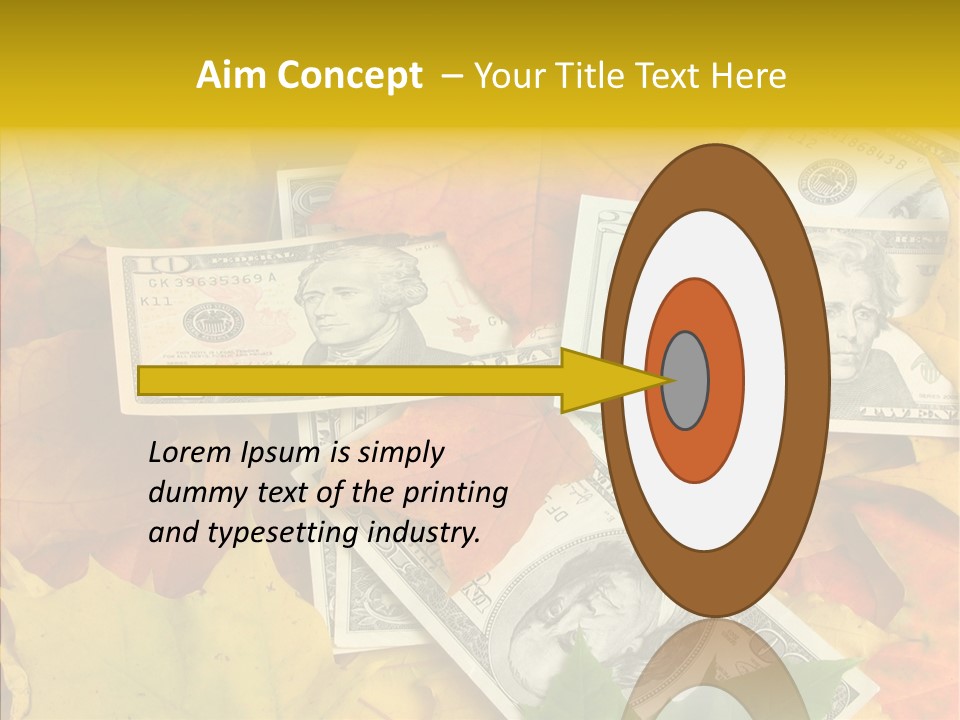 Aim Concept – Your Title Text Here

Lorem Ipsum is simply dummy text of the printing and typesetting industry.